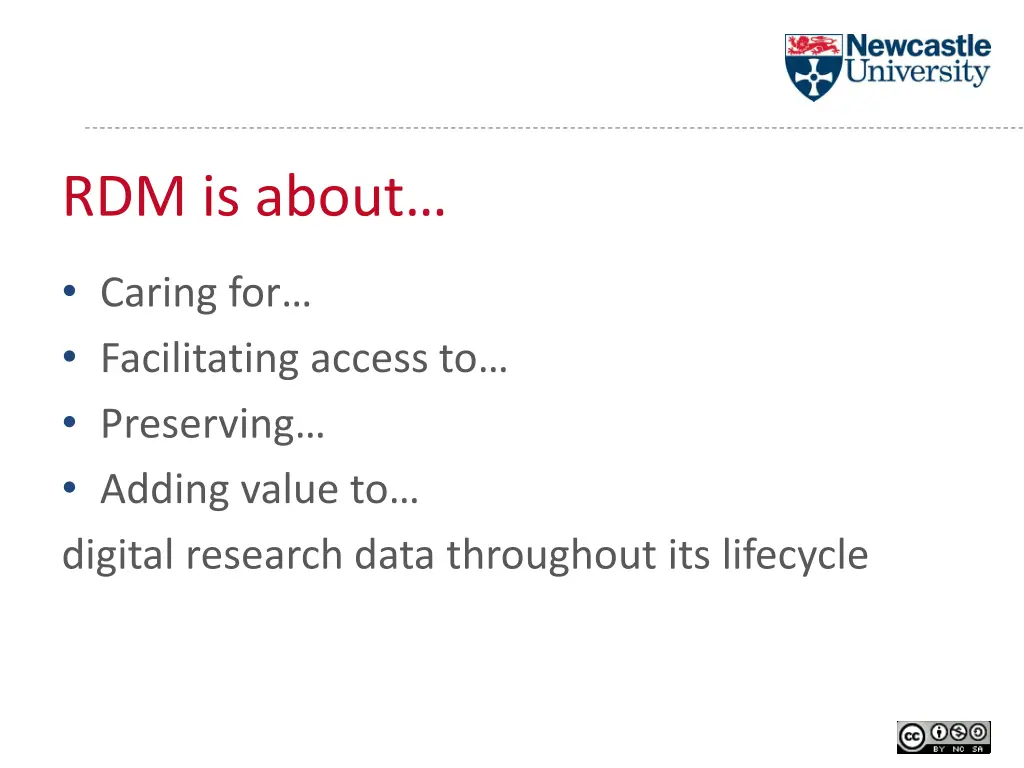 Newcastle University

RDM is about…

• Caring for…
• Facilitating access to…
• Preserving…
• Adding value to…

digital research data throughout its lifecycle

cc BY NC SA